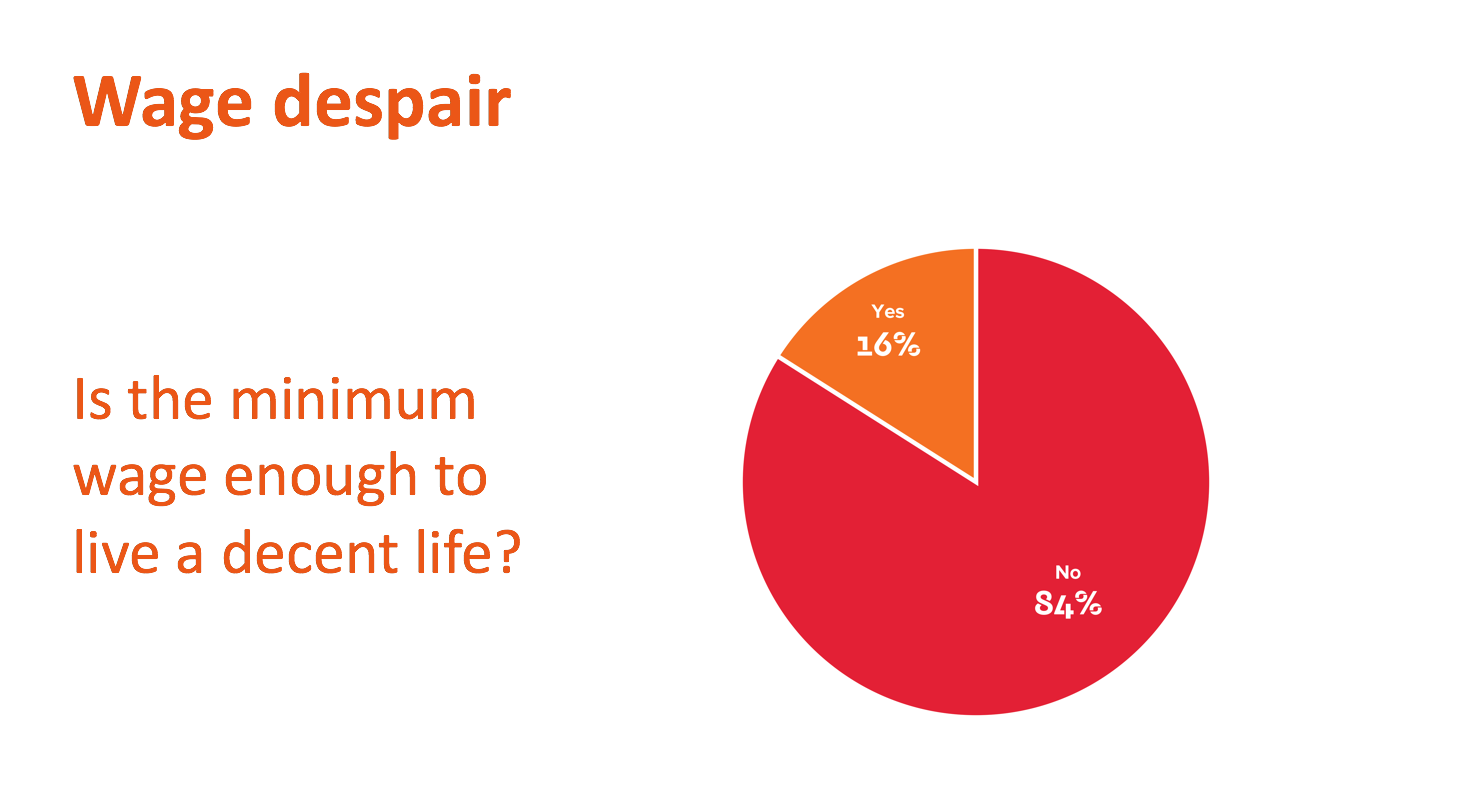 Wage despair

Is the minimum wage enough to live a decent life?

Yes
16%

No
84%